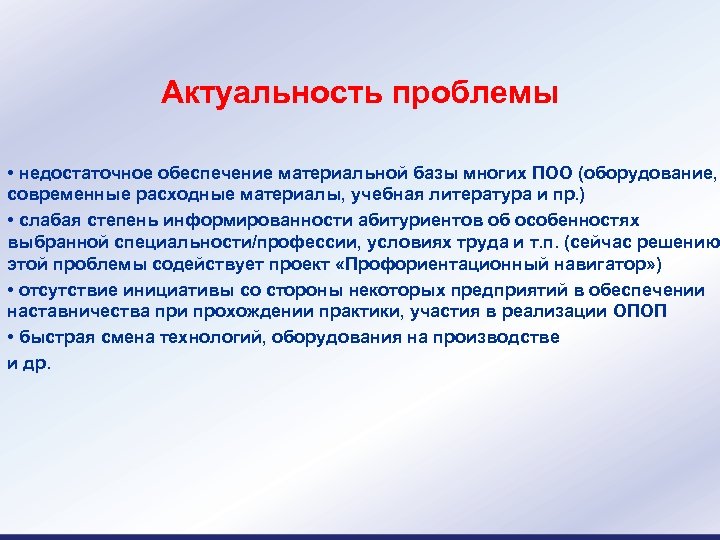 Актуальность проблемы

• недостаточное обеспечение материальной базы многих ПОО (оборудование, современные расходные материалы, учебная литература и пр.)

• слабая степень информированности абитуриентов об особенностях выбранной специальности/профессии, условиях труда и т.п. (сейчас решению этой проблемы содействует проект «Профориентационный навигатор»)

• отсутствие инициативы со стороны некоторых предприятий в обеспечении наставничества при прохождении практики, участия в реализации ОПОП

• быстрая смена технологий, оборудования на производстве

и др.